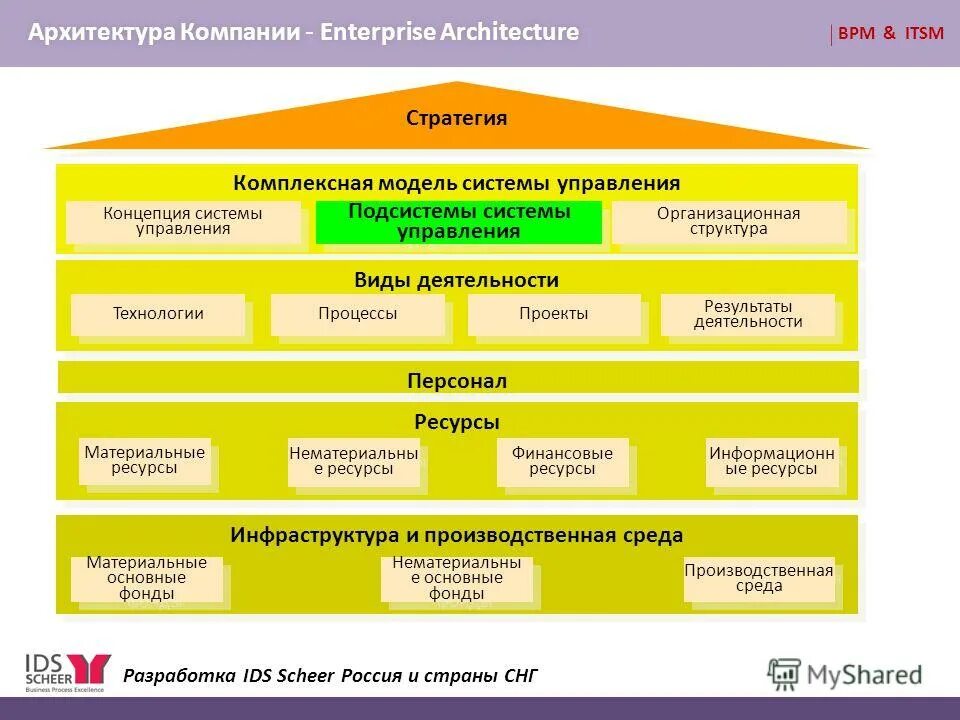 Архитектура Компании - Enterprise Architecture

BPM & ITSM

Стратегия

Комплексная модель системы управления

Концепция системы управления

Подсистемы системы управления

Организационная структура

Виды деятельности

Технологии

Процессы

Проекты

Результаты деятельности

Персонал

Ресурсы

Материальные ресурсы

Нематериальные ресурсы

Финансовые ресурсы

Информационные ресурсы

Инфраструктура и производственная среда

Материальные основные фонды

Нематериальные основные фонды

Производственная среда

IDS SCHEER Business Process Excellence

Разработка IDS Scheer Россия и страны СНГ

MyShared